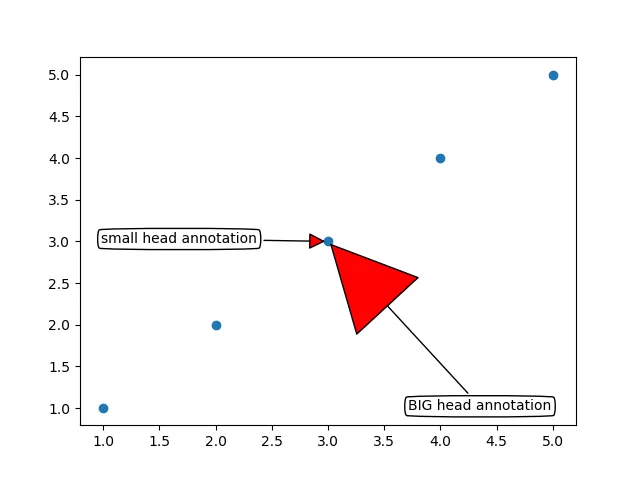 5.0
4.5
4.0
3.5
3.0
2.5
2.0
1.5
1.0

small head annotation

BIG head annotation

1.0 1.5 2.0 2.5 3.0 3.5 4.0 4.5 5.0